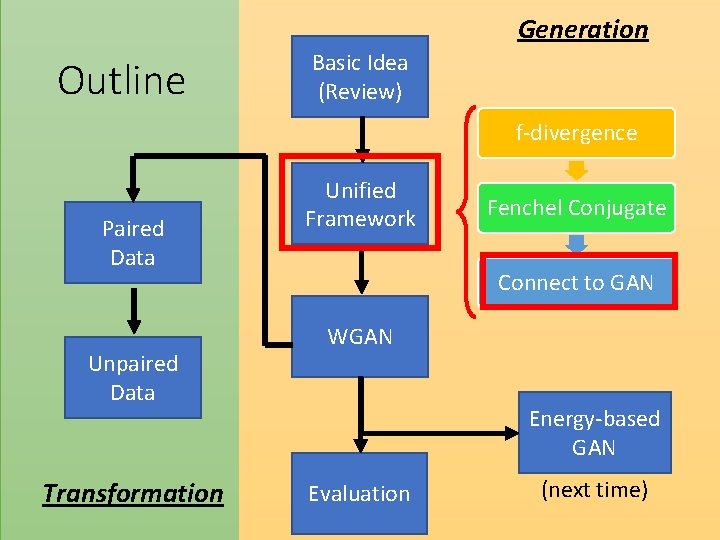 Outline

Paired Data

Unpaired Data

Transformation

Generation

Basic Idea (Review)

Unified Framework

WGAN

Evaluation

f-divergence

Fenchel Conjugate

Connect to GAN

Energy-based GAN

(next time)